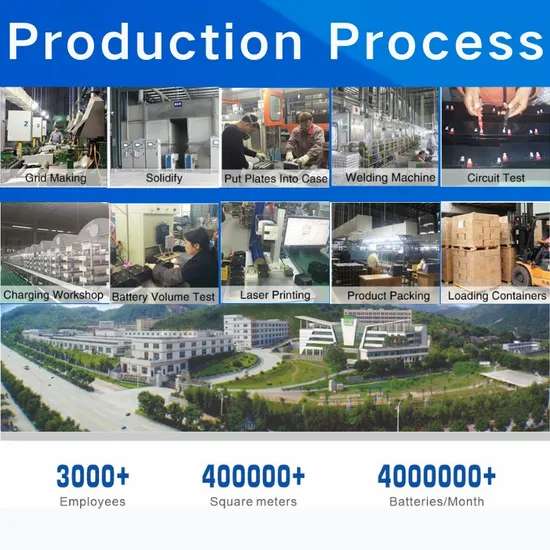 Production Process

Grid Making
Solidify
Put Plates Into Case
Welding Machine
Circuit Test
Charging Workshop
Battery Volume Test
Laser Printing
Product Packing
Loading Containers

3000+
Employees

400000+
Square meters

4000000+
Batteries/Month